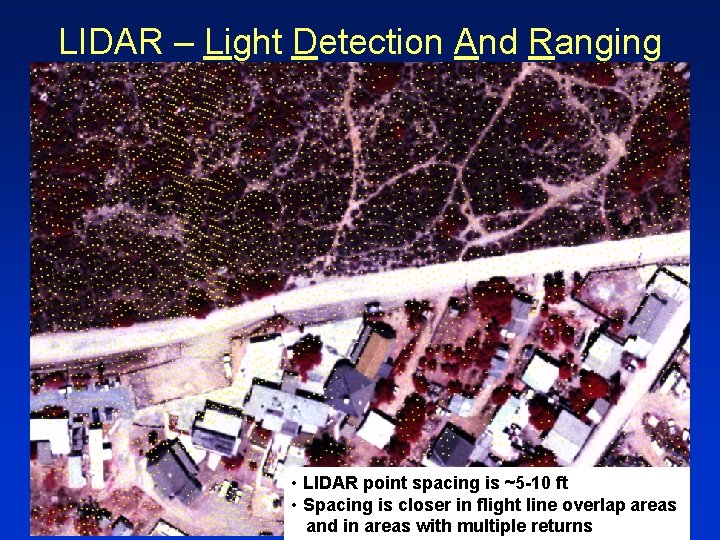 LIDAR – Light Detection And Ranging

• LIDAR point spacing is ~5-10 ft
• Spacing is closer in flight line overlap areas and in areas with multiple returns